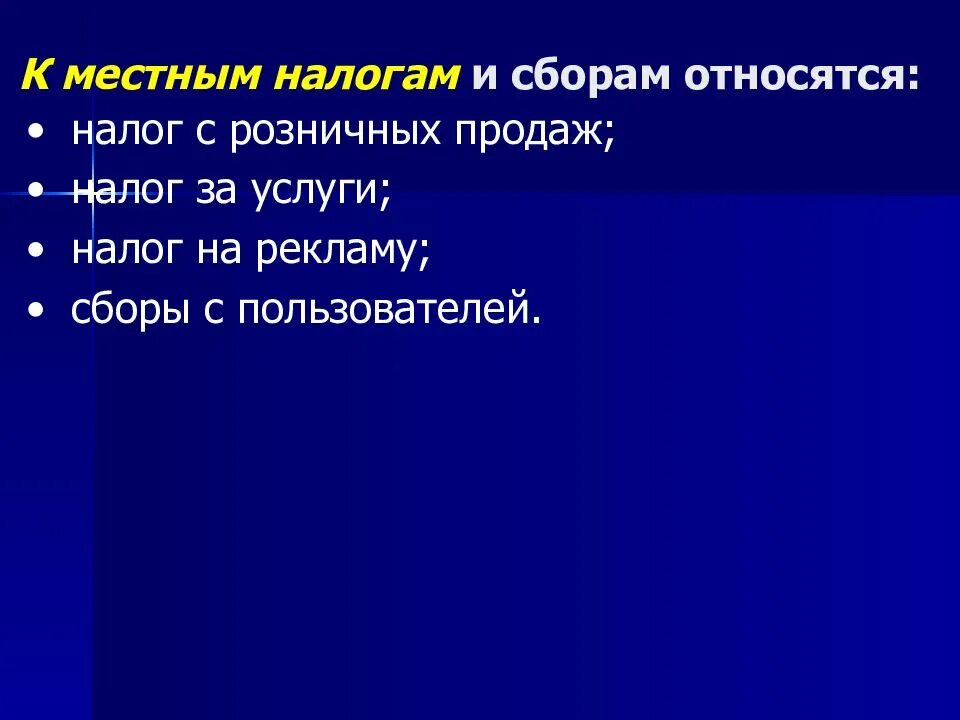 К местным налогам и сборам относятся:
• налог с розничных продаж;
• налог за услуги;
• налог на рекламу;
• сборы с пользователей.